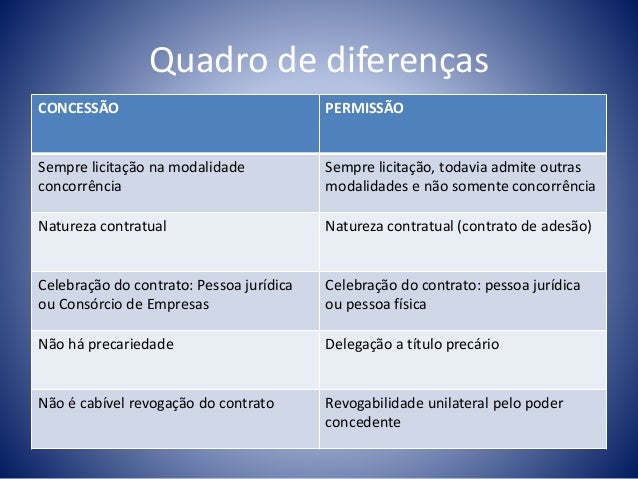 Quadro de diferenças

| CONCESSÃO | PERMISSÃO |
|---|---|
| Sempre licitação na modalidade concorrência | Sempre licitação, todavia admite outras modalidades e não somente concorrência |
| Natureza contratual | Natureza contratual (contrato de adesão) |
| Celebração do contrato: Pessoa jurídica ou Consórcio de Empresas | Celebração do contrato: pessoa jurídica ou pessoa física |
| Não há precariedade | Delegação a título precário |
| Não é cabível revogação do contrato | Revogabilidade unilateral pelo poder concedente |